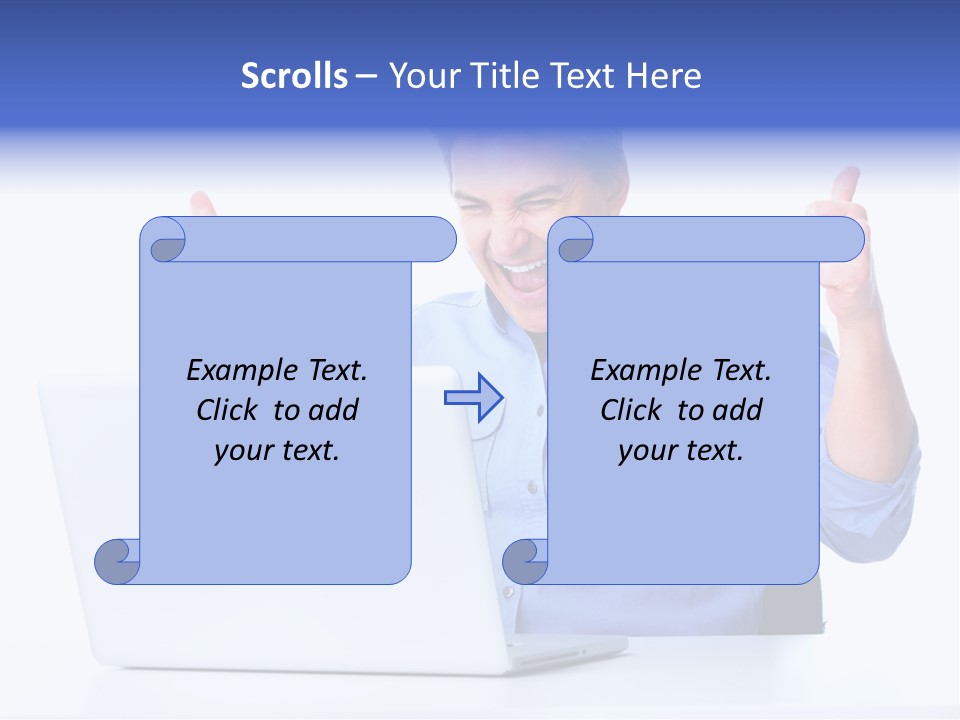 Scrolls – Your Title Text Here

Example Text. Click to add your text.

Example Text. Click to add your text.